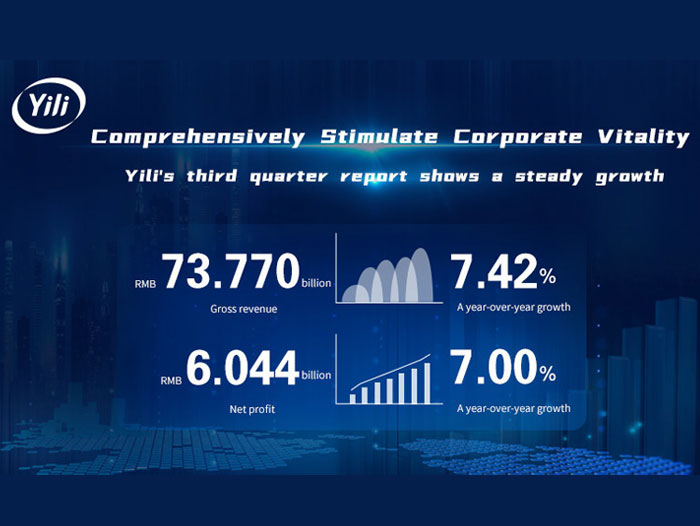 Yili

Comprehensively Stimulate Corporate Vitality

Yili's third quarter report shows a steady growth

RMB 73.770 billion
Gross revenue

7.42%
A year-over-year growth

RMB 6.044 billion
Net profit

7.00%
A year-over-year growth